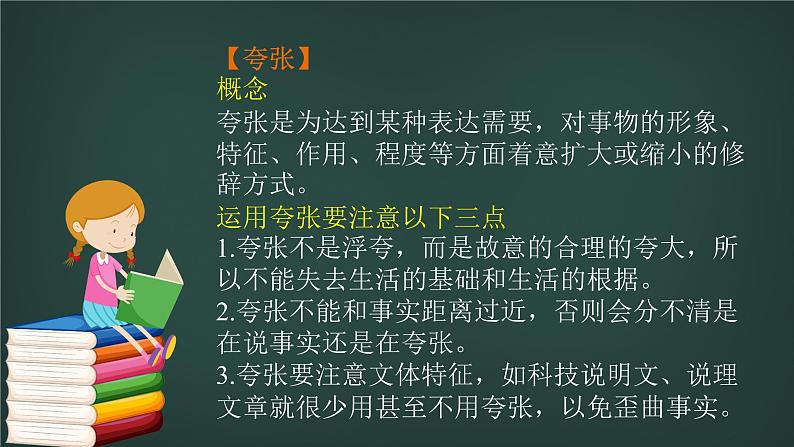 【夸张】
概念
夸张是为达到某种表达需要，对事物的形象、特征、作用、程度等方面着意扩大或缩小的修辞方式。
运用夸张要注意以下三点
1.夸张不是浮夸，而是故意的合理的夸大，所以不能失去生活的基础和生活的根据。
2.夸张不能和事实距离过近，否则会分不清是在说事实还是在夸张。
3.夸张要注意文体特征，如科技说明文、说理文章就很少用甚至不用夸张，以免歪曲事实。